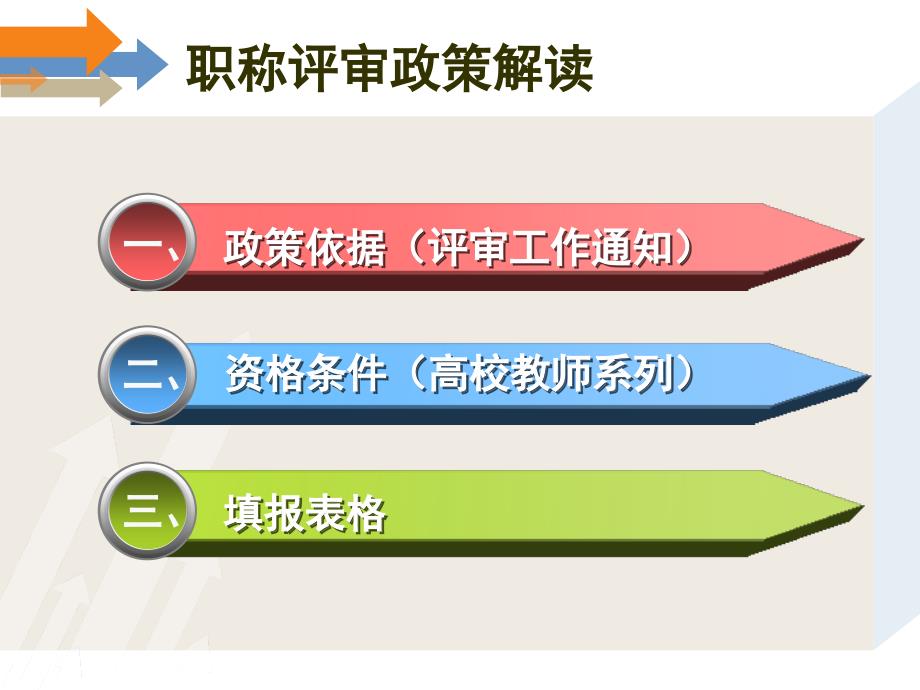 职称评审政策解读

一、政策依据（评审工作通知）

二、资格条件（高校教师系列）

三、填报表格